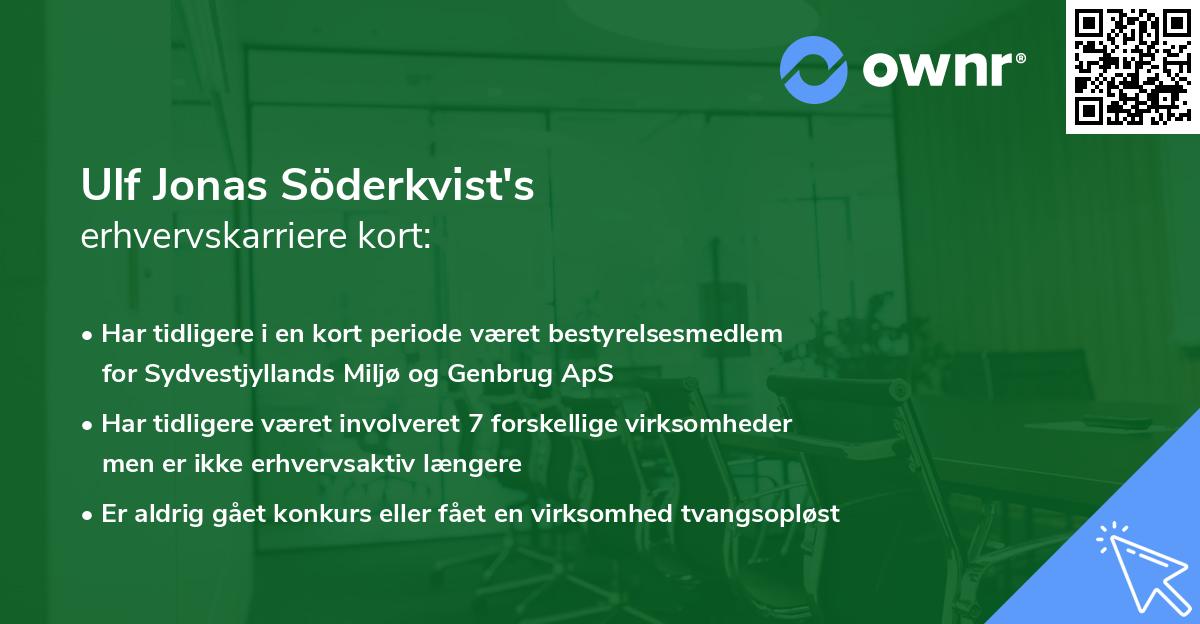 ownr®

Ulf Jonas Söderkvist's
erhvervskarriere kort:

• Har tidligere i en kort periode været bestyrelsesmedlem for Sydvestjyllands Miljø og Genbrug ApS
• Har tidligere været involveret 7 forskellige virksomheder men er ikke erhvervsaktiv længere
• Er aldrig gået konkurs eller fået en virksomhed tvangsopløst